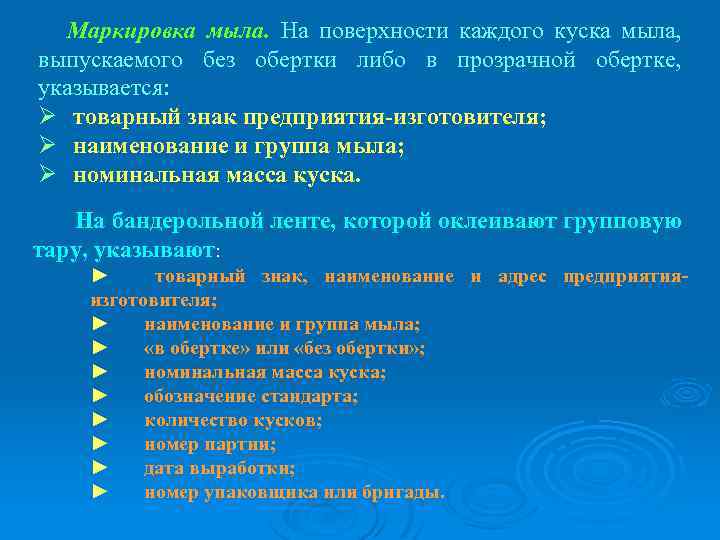 Маркировка мыла. На поверхности каждого куска мыла, выпускаемого без обертки либо в прозрачной обертке, указывается:

➢ товарный знак предприятия-изготовителя;
➢ наименование и группа мыла;
➢ номинальная масса куска.

На бандерольной ленте, которой оклеивают групповую тару, указывают:

► товарный знак, наименование и адрес предприятия-изготовителя;
► наименование и группа мыла;
► «в обертке» или «без обертки»;
► номинальная масса куска;
► обозначение стандарта;
► количество кусков;
► номер партии;
► дата выработки;
► номер упаковщика или бригады.